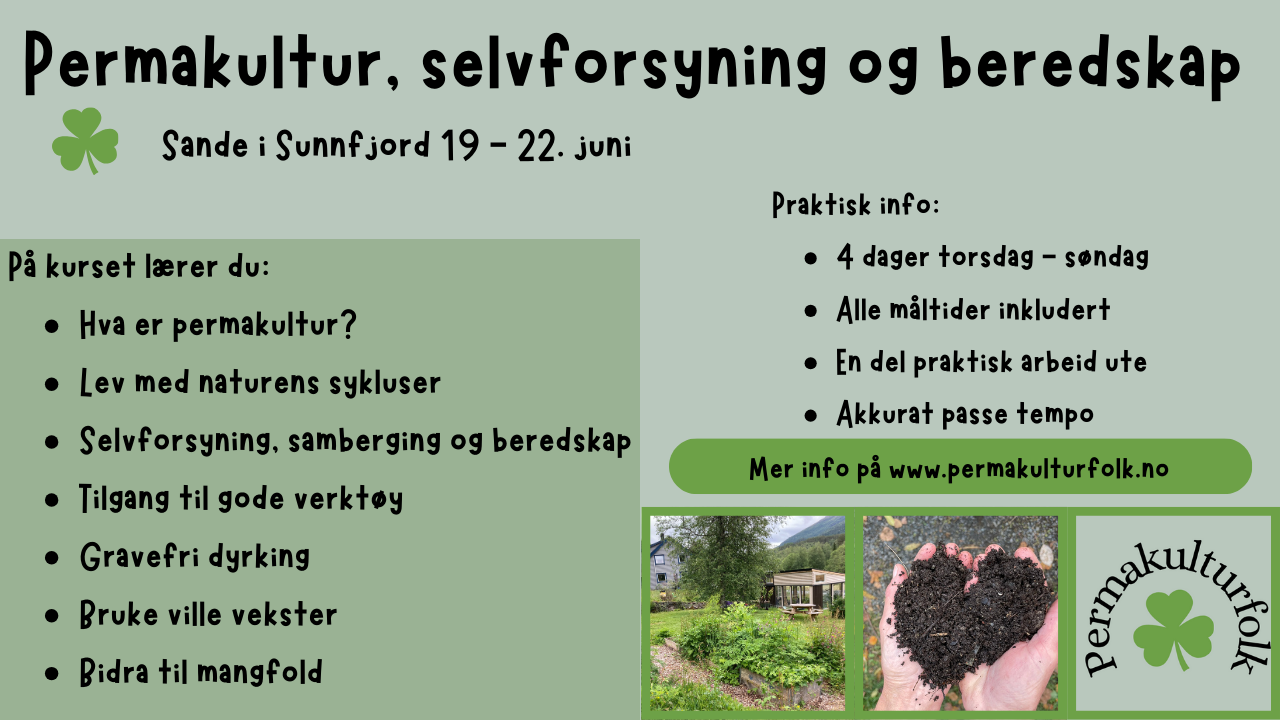 Permakultur, selvforsyning og beredskap

Sande i Sunnfjord 19 - 22. juni

På kurset lærer du:

- Hva er permakultur?
- Lev med naturens sykluser
- Selvforsyning, samberging og beredskap
- Tilgang til gode verktøy
- Gravefri dyrking
- Bruke ville vekster
- Bidra til mangfold

Praktisk info:

- 4 dager torsdag - søndag
- Alle måltider inkludert
- En del praktisk arbeid ute
- Akkurat passe tempo

Mer info på www.permakulturfolk.no

Permakulturfolk